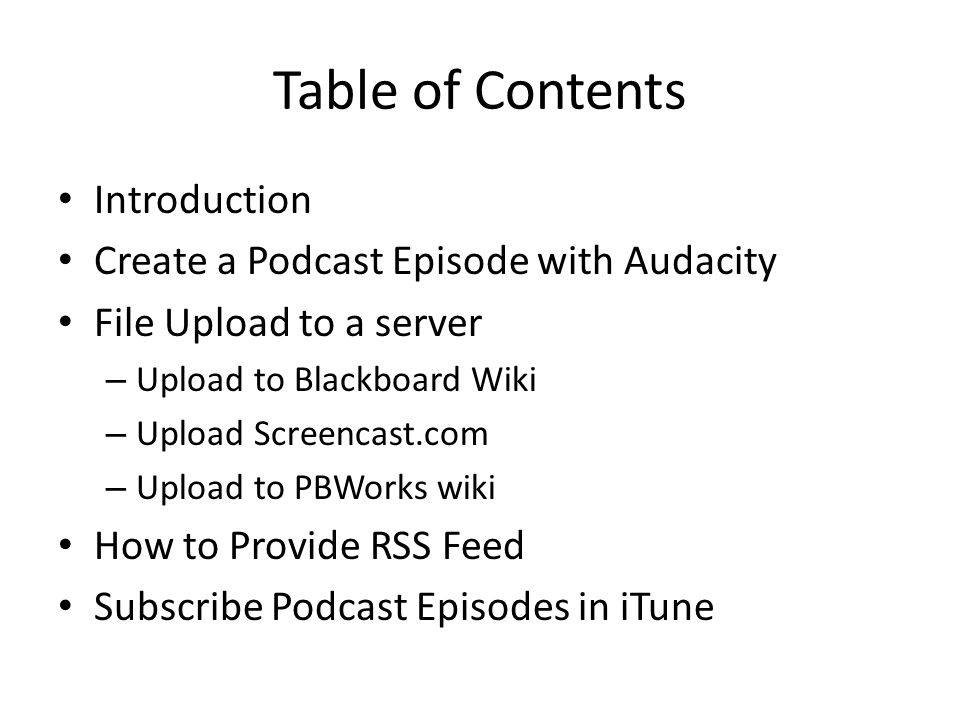 Table of Contents

• Introduction
• Create a Podcast Episode with Audacity
• File Upload to a server
  – Upload to Blackboard Wiki
  – Upload Screencast.com
  – Upload to PBWorks wiki
• How to Provide RSS Feed
• Subscribe Podcast Episodes in iTune